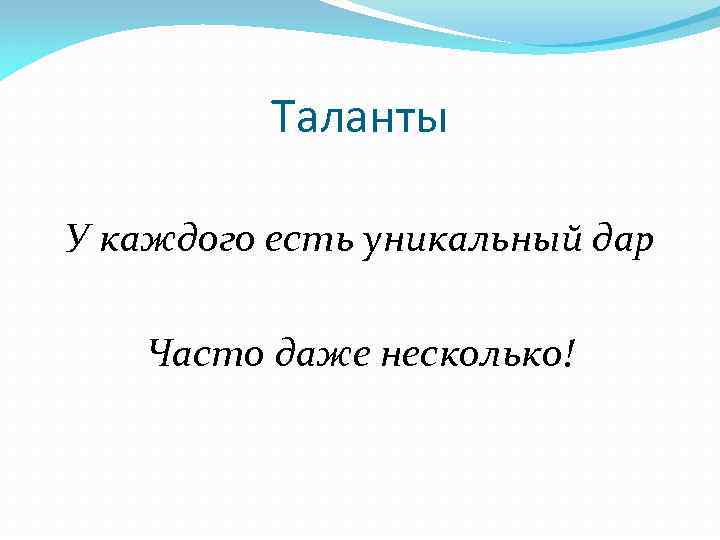 Таланты

У каждого есть уникальный дар

Часто даже несколько!